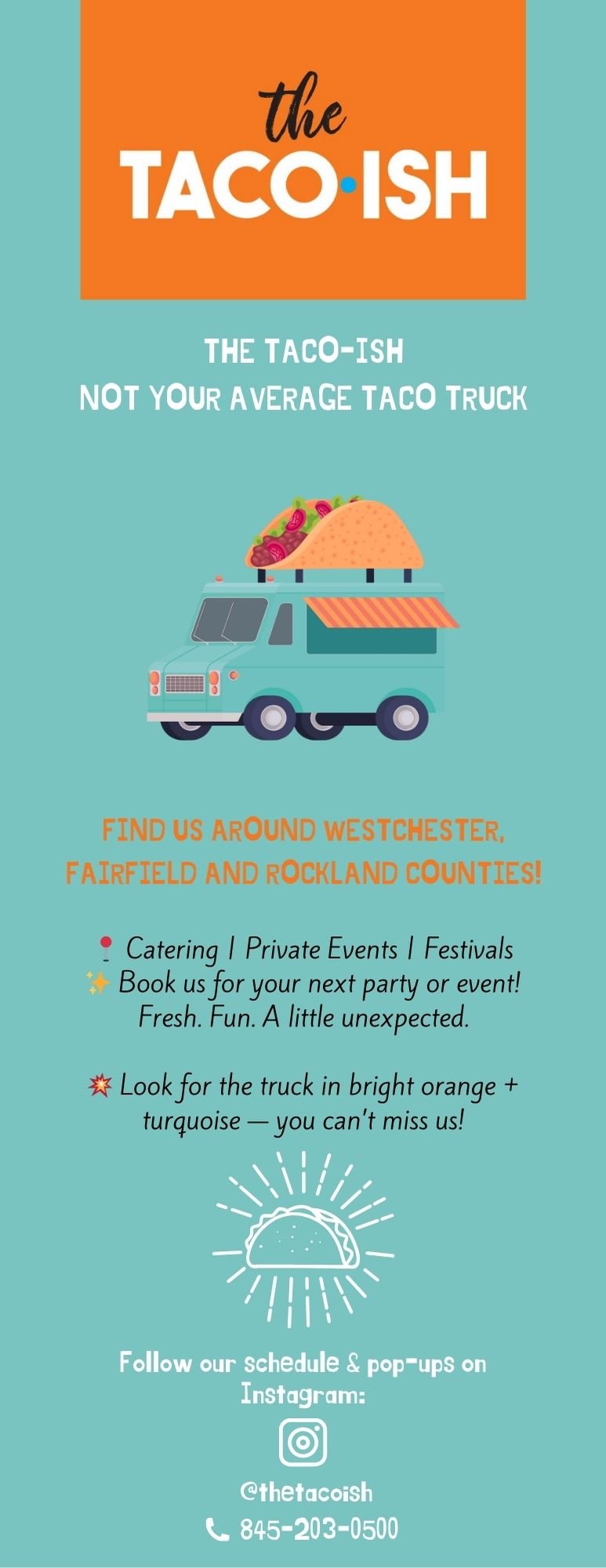 the
TACO·ISH

THE TACO-ISH
NOT YOUR AVERAGE TACO TRUCK

FIND US AROUND WESTCHESTER, FAIRFIELD AND ROCKLAND COUNTIES!

📍 Catering | Private Events | Festivals
✨ Book us for your next party or event!
Fresh. Fun. A little unexpected.

💥 Look for the truck in bright orange + turquoise — you can't miss us!

Follow our schedule & pop-ups on Instagram:

@thetacoish
📞 845-203-0500